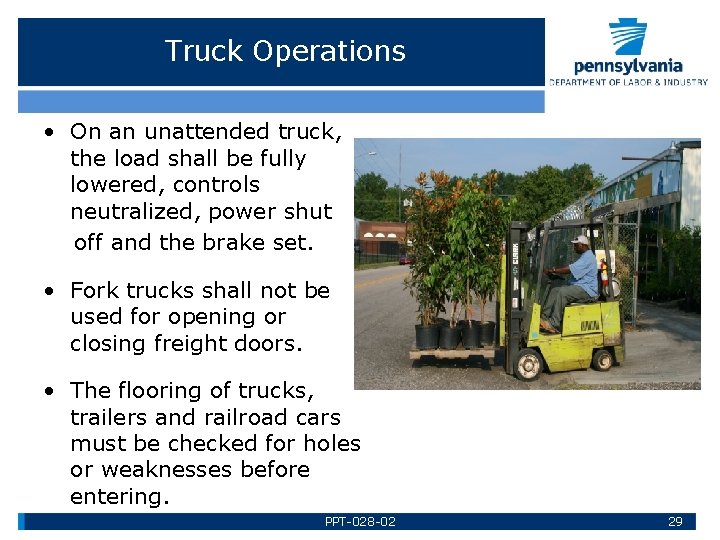 Truck Operations

pennsylvania
DEPARTMENT OF LABOR & INDUSTRY

• On an unattended truck, the load shall be fully lowered, controls neutralized, power shut off and the brake set.

• Fork trucks shall not be used for opening or closing freight doors.

• The flooring of trucks, trailers and railroad cars must be checked for holes or weaknesses before entering.

CLARK

PPT-028-02

29